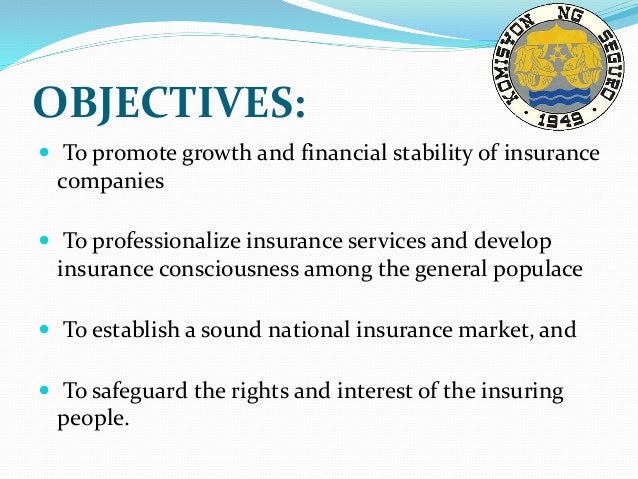 KOMISYON NG SEGURO
· 1949 ·

OBJECTIVES:

To promote growth and financial stability of insurance companies

To professionalize insurance services and develop insurance consciousness among the general populace

To establish a sound national insurance market, and

To safeguard the rights and interest of the insuring people.